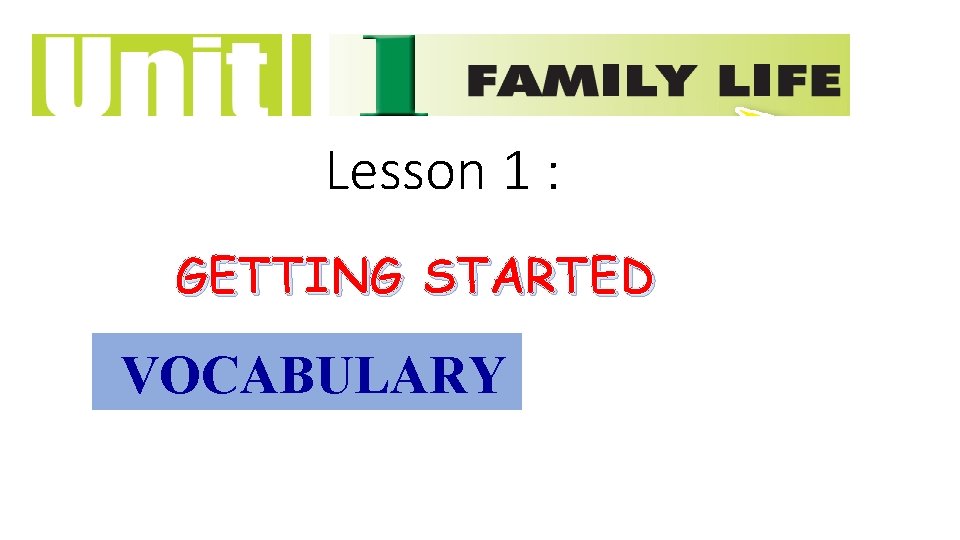 Unit 1 FAMILY LIFE

Lesson 1 :

GETTING STARTED

VOCABULARY